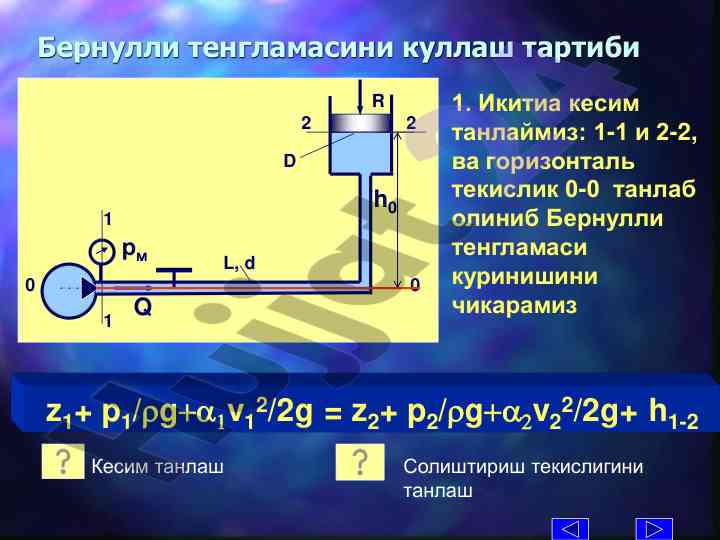 Бернулли тенгламасини куллаш тартиби

R

2

2

D

$h_0$

1

$p_м$

L, d

0

0

Q

1

1. Икитиа кесим танлаймиз: 1-1 и 2-2, ва горизонталь текислик 0-0 танлаб олиниб Бернулли тенгламаси куринишини чикарамиз

$z_1 + p_1/\rho g + \alpha_1 v_1^2/2g = z_2 + p_2/\rho g + \alpha_2 v_2^2/2g + h_{1-2}$

?

Кесим танлаш

?

Солиштириш текислигини танлаш